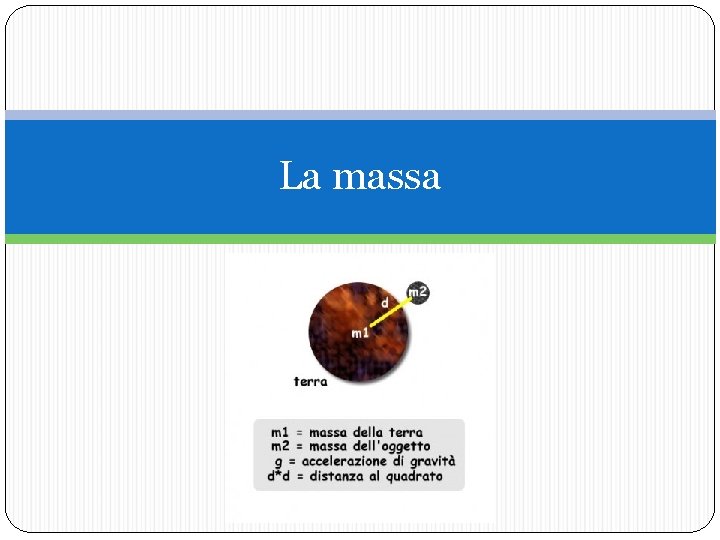 La massa

m2
d
m1
terra

m1 = massa della terra
m2 = massa dell'oggetto
g = accelerazione di gravità
d*d = distanza al quadrato